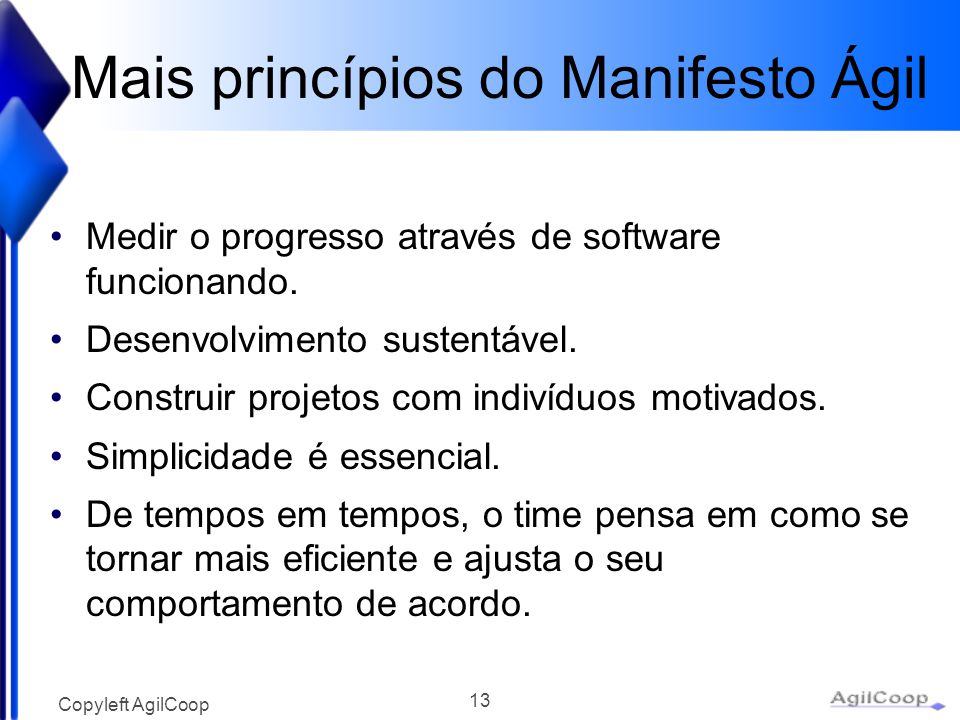 Mais princípios do Manifesto Ágil

• Medir o progresso através de software funcionando.
• Desenvolvimento sustentável.
• Construir projetos com indivíduos motivados.
• Simplicidade é essencial.
• De tempos em tempos, o time pensa em como se tornar mais eficiente e ajusta o seu comportamento de acordo.

Copyleft AgilCoop

13

AgilCoop